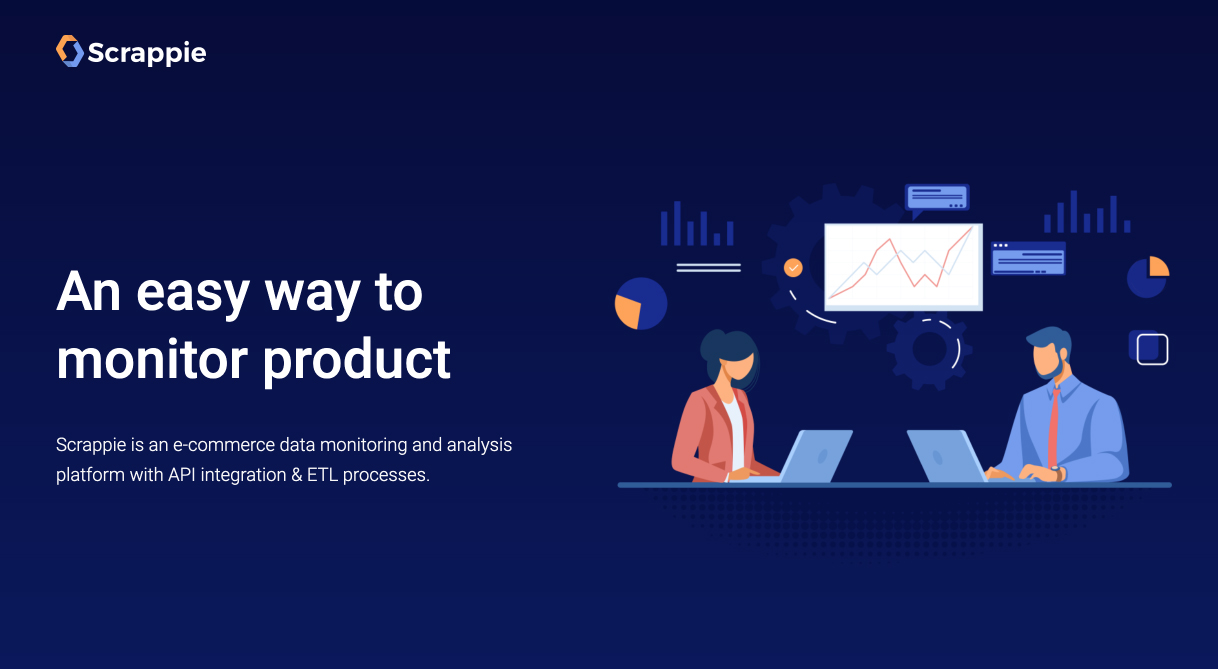 Scrappie

An easy way to monitor product

Scrappie is an e-commerce data monitoring and analysis platform with API integration & ETL processes.